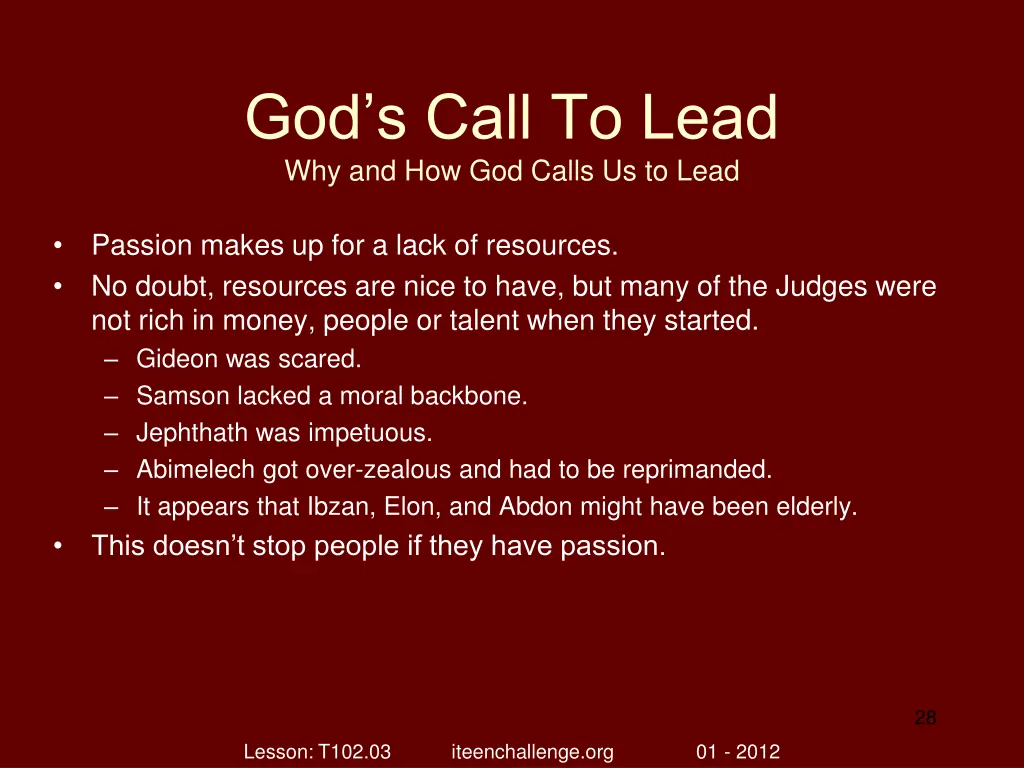 God’s Call To Lead
Why and How God Calls Us to Lead

• Passion makes up for a lack of resources.
• No doubt, resources are nice to have, but many of the Judges were not rich in money, people or talent when they started.
– Gideon was scared.
– Samson lacked a moral backbone.
– Jephthath was impetuous.
– Abimelech got over-zealous and had to be reprimanded.
– It appears that Ibzan, Elon, and Abdon might have been elderly.
• This doesn’t stop people if they have passion.

28

Lesson: T102.03 iteenchallenge.org 01 - 2012